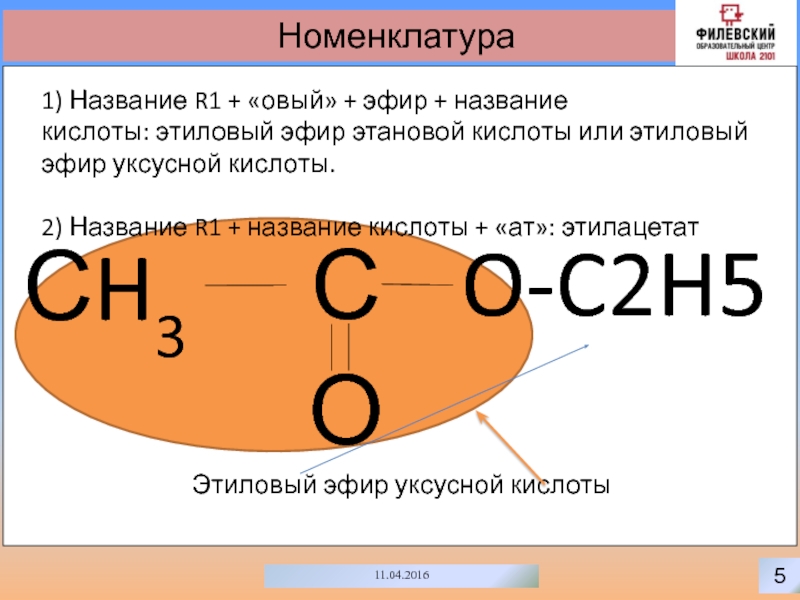 Номенклатура

ФИЛЕВСКИЙ
ОБРАЗОВАТЕЛЬНЫЙ ЦЕНТР
ШКОЛА 2101

1) Название R1 + «овый» + эфир + название кислоты: этиловый эфир этановой кислоты или этиловый эфир уксусной кислоты.

2) Название R1 + название кислоты + «ат»: этилацетат

$CH_3$ — C — O-C2H5
‖
O

Этиловый эфир уксусной кислоты

11.04.2016

5